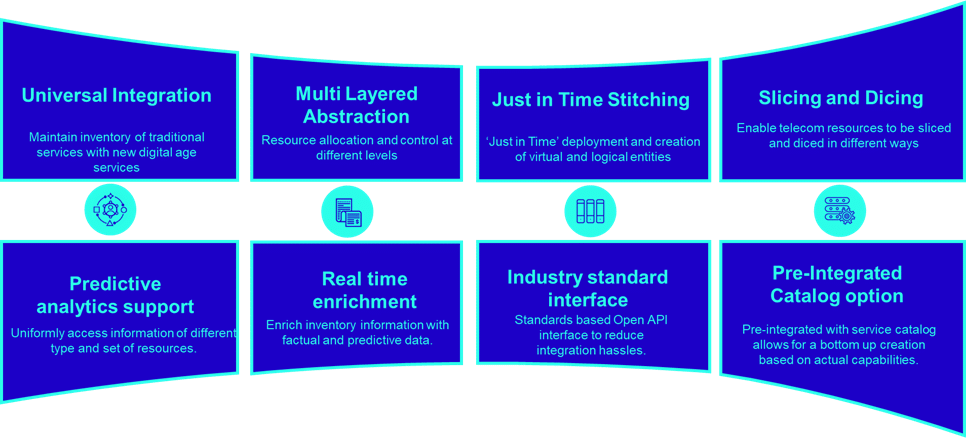 Universal Integration

Maintain inventory of traditional services with new digital age services

Multi Layered Abstraction

Resource allocation and control at different levels

Just in Time Stitching

'Just in Time' deployment and creation of virtual and logical entities

Slicing and Dicing

Enable telecom resources to be sliced and diced in different ways

Predictive analytics support

Uniformly access information of different type and set of resources.

Real time enrichment

Enrich inventory information with factual and predictive data.

Industry standard interface

Standards based Open API interface to reduce integration hassles.

Pre-Integrated Catalog option

Pre-integrated with service catalog allows for a bottom up creation based on actual capabilities.